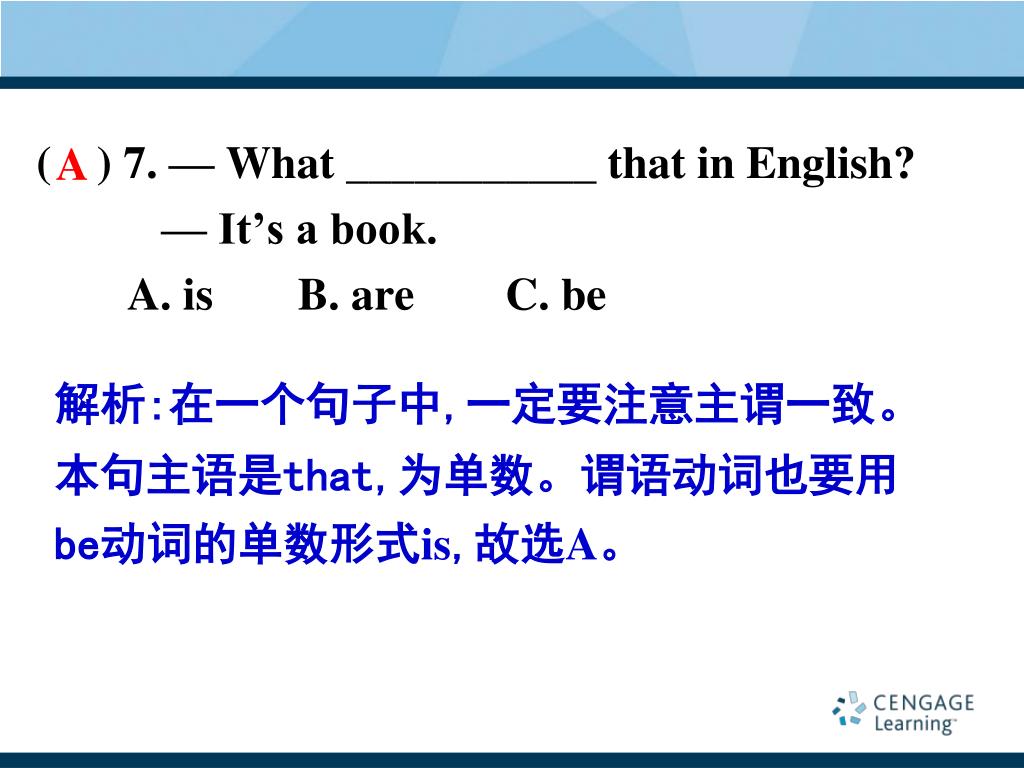 ( A ) 7. — What ___________ that in English?
— It’s a book.
A. is B. are C. be

解析:在一个句子中,一定要注意主谓一致。本句主语是that,为单数。谓语动词也要用be动词的单数形式is,故选A。

CENGAGE Learning